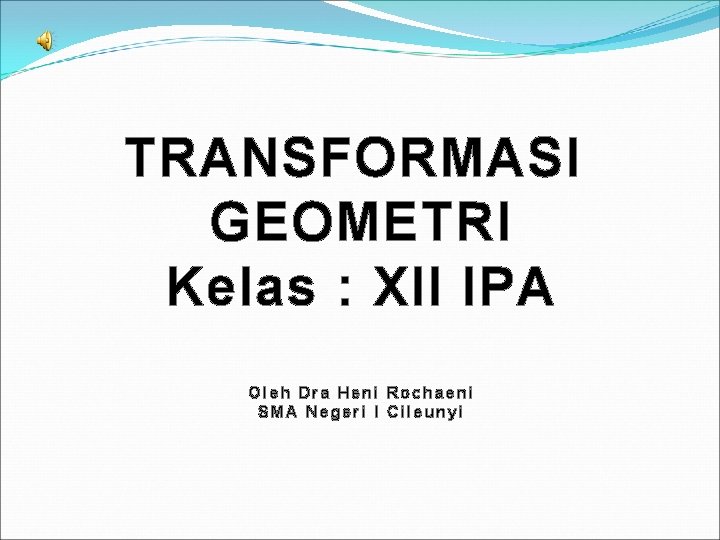 TRANSFORMASI GEOMETRI
Kelas : XII IPA

Oleh Dra Heni Rochaeni
SMA Negeri I Cileunyi